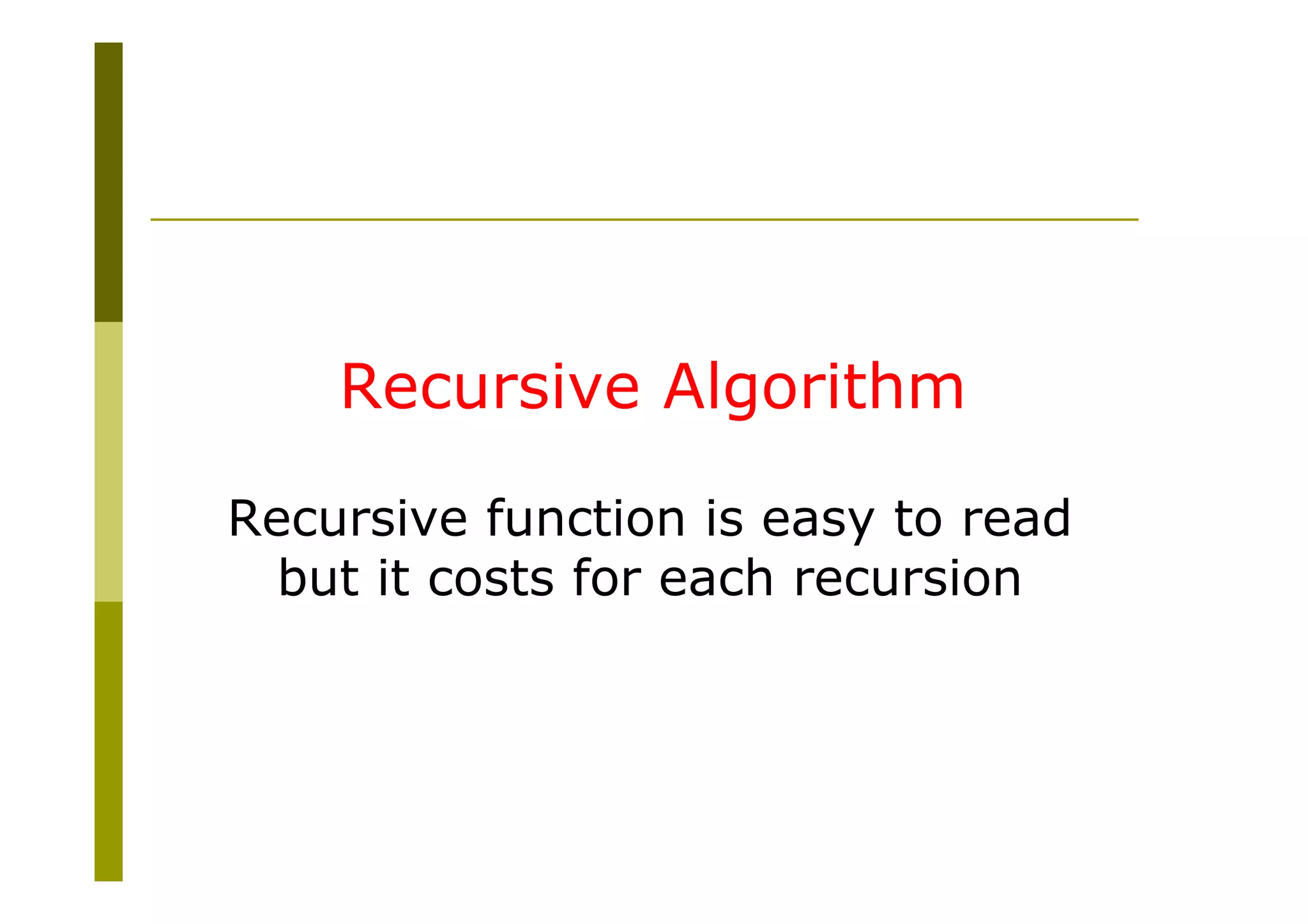 Recursive Algorithm

Recursive function is easy to read but it costs for each recursion